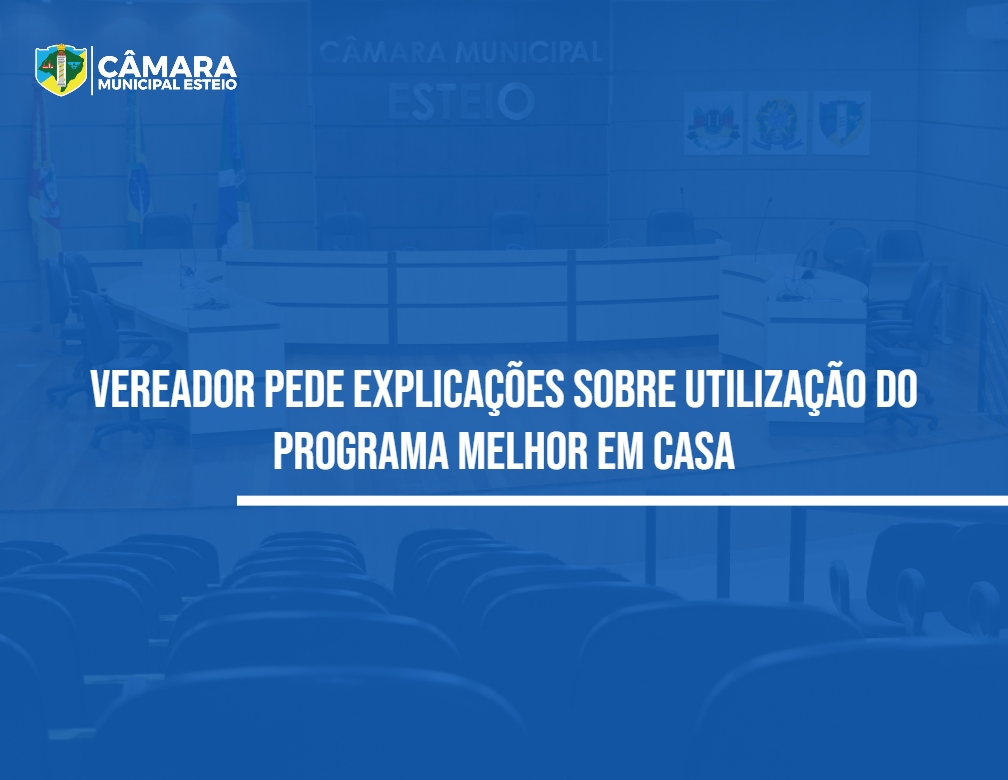 CÂMARA
MUNICIPAL ESTEIO

CÂMARA MUNICIPAL
ESTEIO

VEREADOR PEDE EXPLICAÇÕES SOBRE UTILIZAÇÃO DO PROGRAMA MELHOR EM CASA